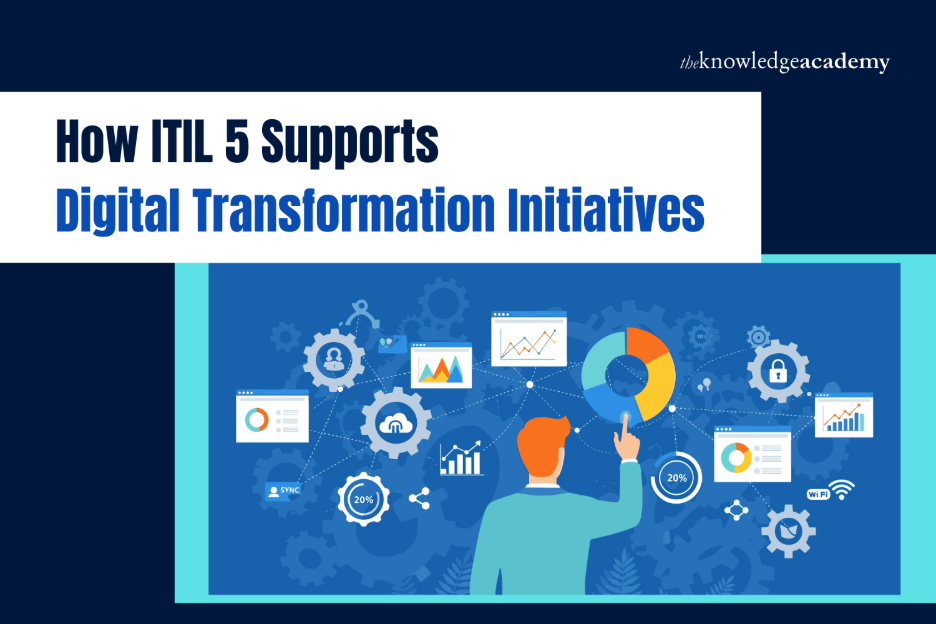 theknowledgeacademy

How ITIL 5 Supports
Digital Transformation Initiatives

SYNC
20%
20%
Wi Fi